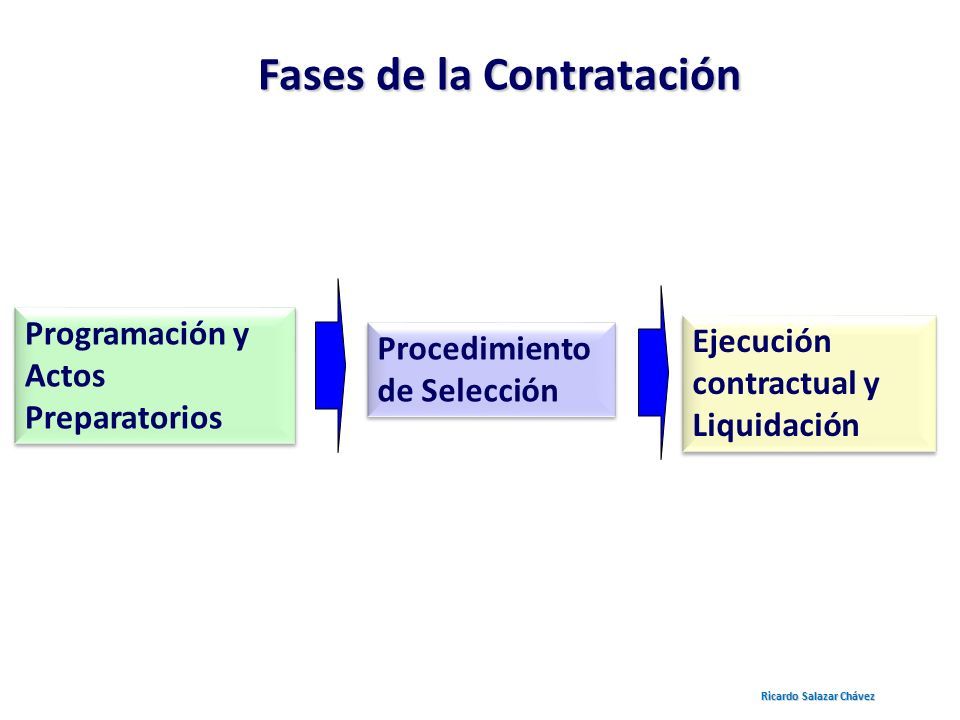 Fases de la Contratación

Programación y Actos Preparatorios

Procedimiento de Selección

Ejecución contractual y Liquidación

Ricardo Salazar Chávez